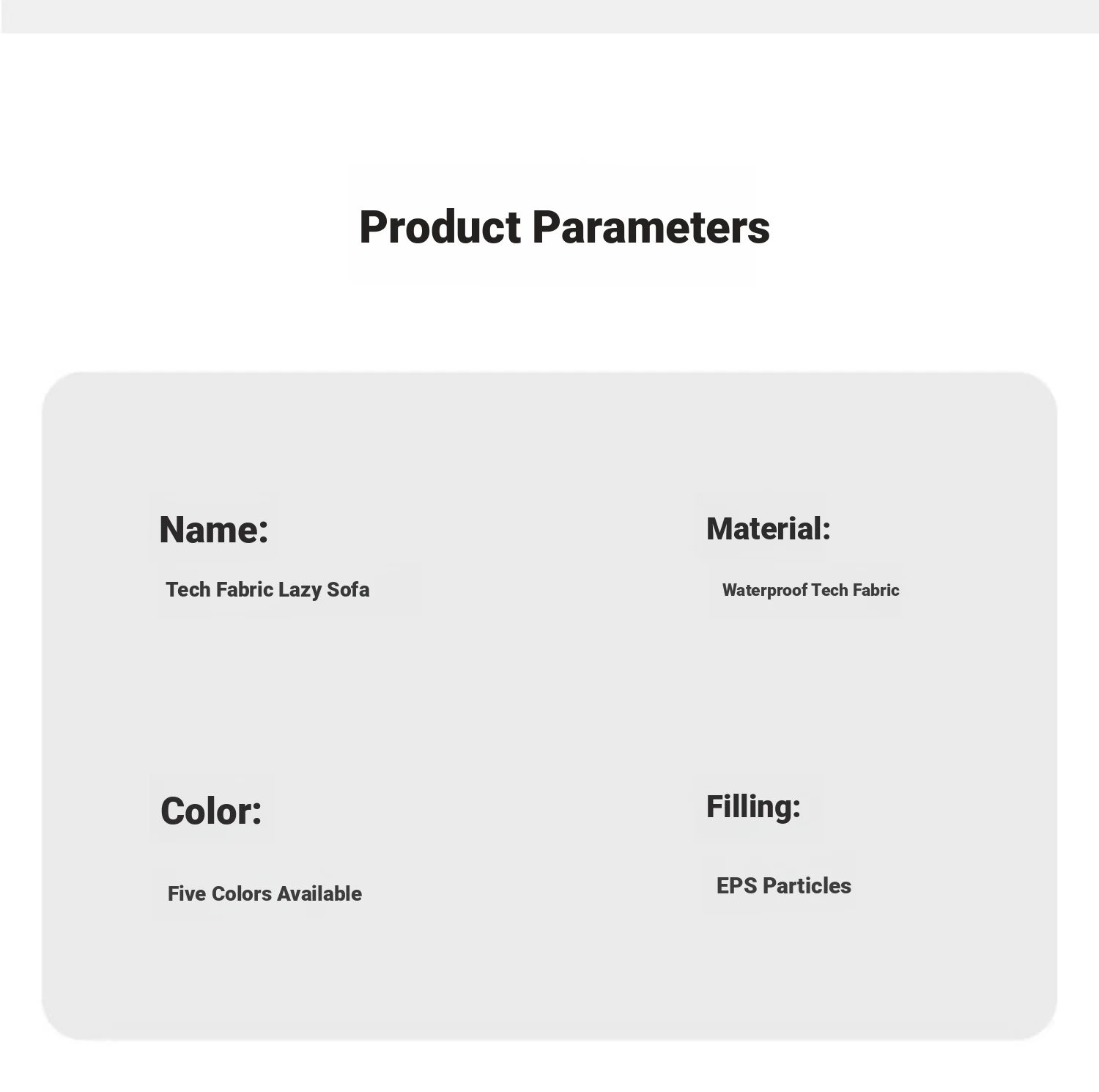 Product Parameters

Name:

Tech Fabric Lazy Sofa

Material:

Waterproof Tech Fabric

Color:

Five Colors Available

Filling:

EPS Particles